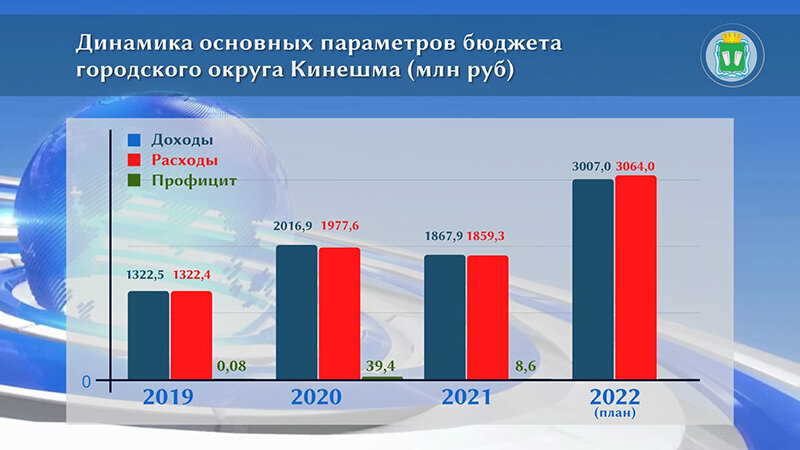 Динамика основных параметров бюджета городского округа Кинешма (млн руб)

Доходы
Расходы
Профицит

1322,5 1322,4
0,08
2016,9 1977,6
39,4
1867,9 1859,3
8,6
3007,0 3064,0

0

2019
2020
2021
2022
(план)